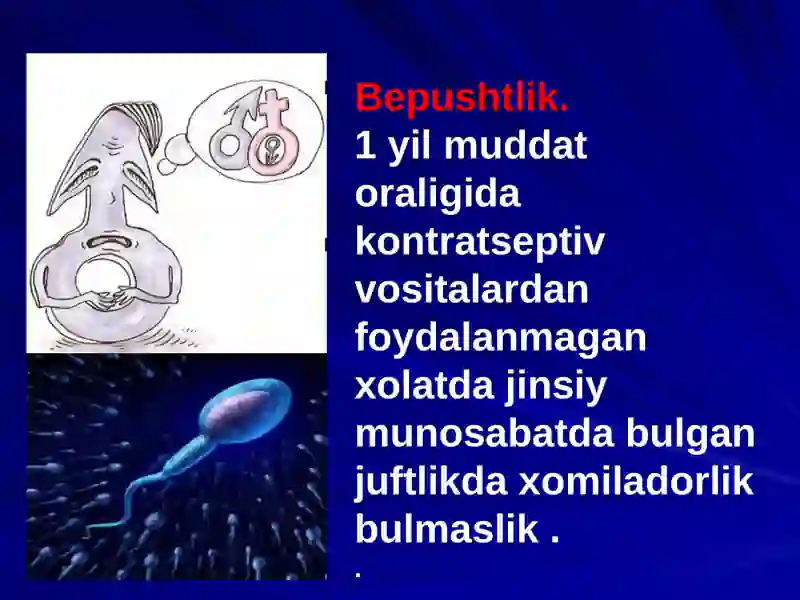 Bepushtlik.
1 yil muddat oraligida kontratseptiv vositalardan foydalanmagan xolatda jinsiy munosabatda bulgan juftlikda xomiladorlik bulmaslik .
.